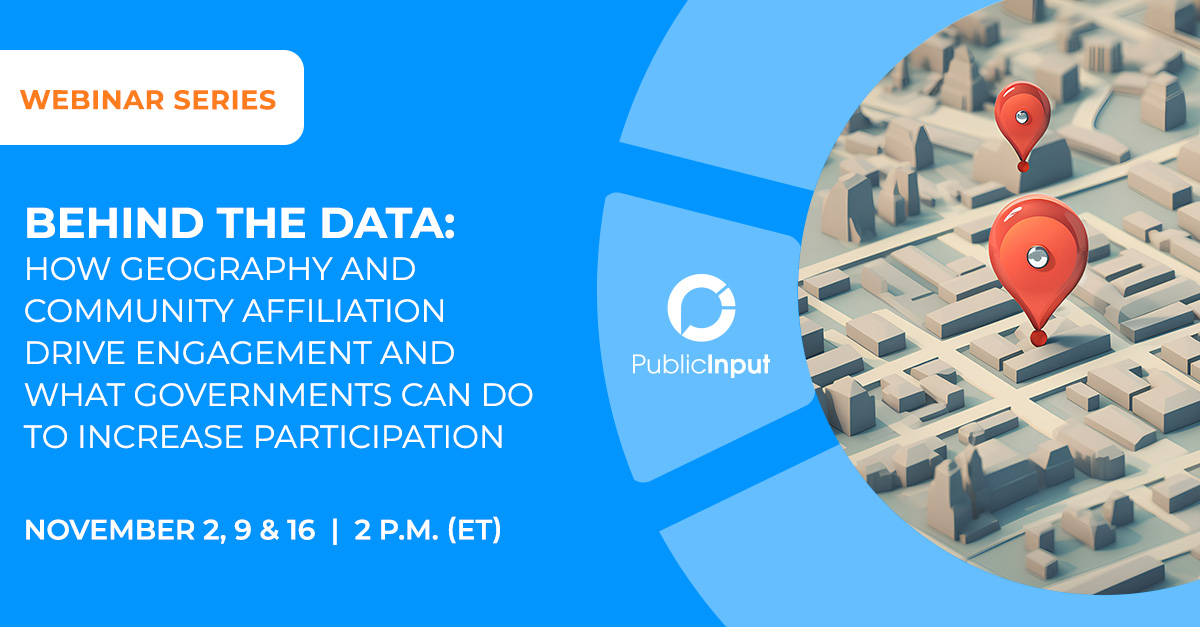 WEBINAR SERIES

BEHIND THE DATA:
HOW GEOGRAPHY AND COMMUNITY AFFILIATION DRIVE ENGAGEMENT AND WHAT GOVERNMENTS CAN DO TO INCREASE PARTICIPATION

NOVEMBER 2, 9 & 16 | 2 P.M. (ET)

PublicInput